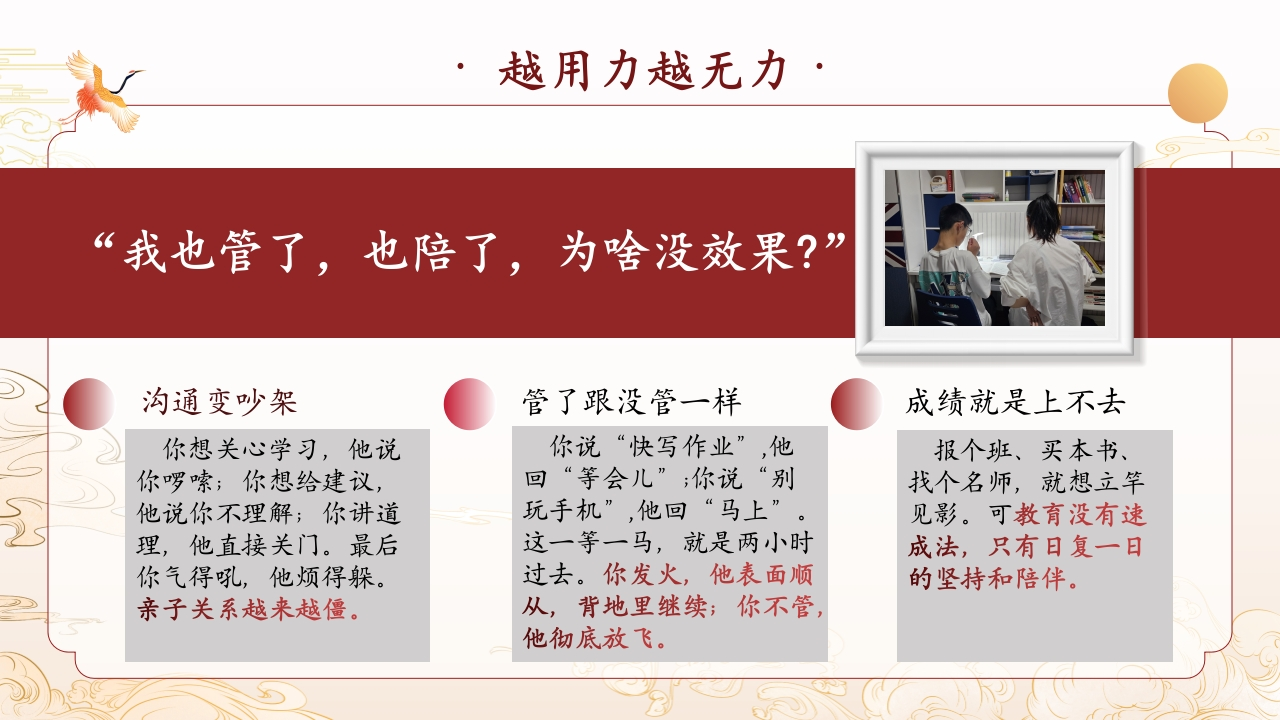 · 越用力越无力 ·

“我也管了，也陪了，为啥没效果?”

沟通变吵架

你想关心学习，他说你啰嗦；你想给建议，他说你不理解；你讲道理，他直接关门。最后你气得吼，他烦得躲。亲子关系越来越僵。

管了跟没管一样

你说“快写作业”,他回“等会儿”;你说“别玩手机”,他回“马上”。这一等一马，就是两小时过去。你发火，他表面顺从，背地里继续；你不管，他彻底放飞。

成绩就是上不去

报个班、买本书、找个名师，就想立竿见影。可教育没有速成法，只有日复一日的坚持和陪伴。